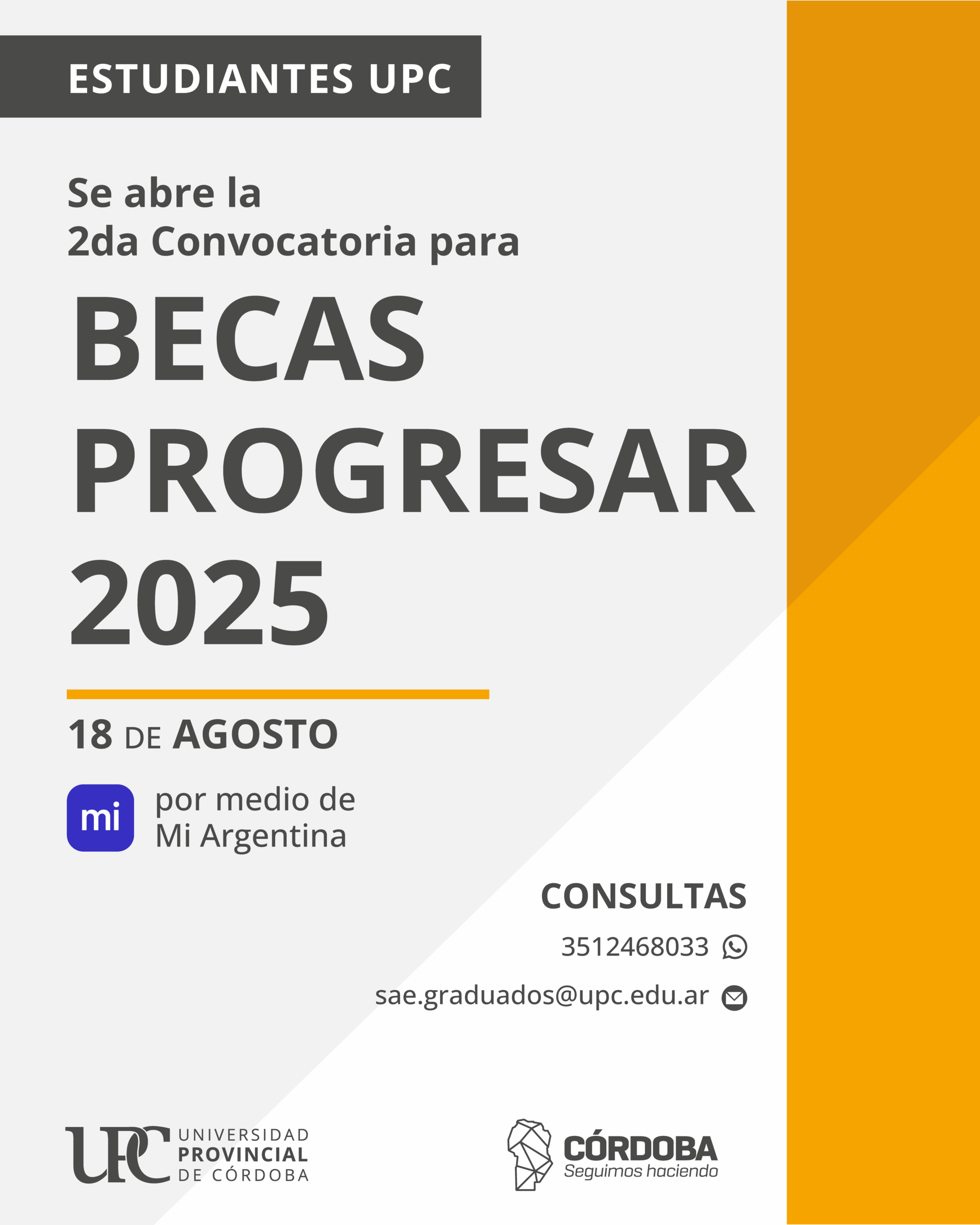 ESTUDIANTES UPC

Se abre la
2da Convocatoria para

BECAS
PROGRESAR
2025

18 DE AGOSTO

mi por medio de
Mi Argentina

CONSULTAS

3512468033

sae.graduados@upc.edu.ar

UPC UNIVERSIDAD PROVINCIAL DE CÓRDOBA

CÓRDOBA
Seguimos haciendo